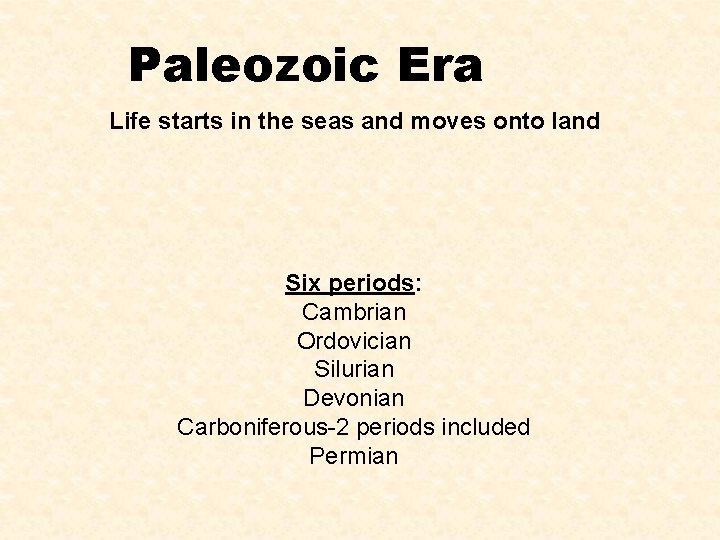 Paleozoic Era

Life starts in the seas and moves onto land

Six periods:
Cambrian
Ordovician
Silurian
Devonian
Carboniferous-2 periods included
Permian